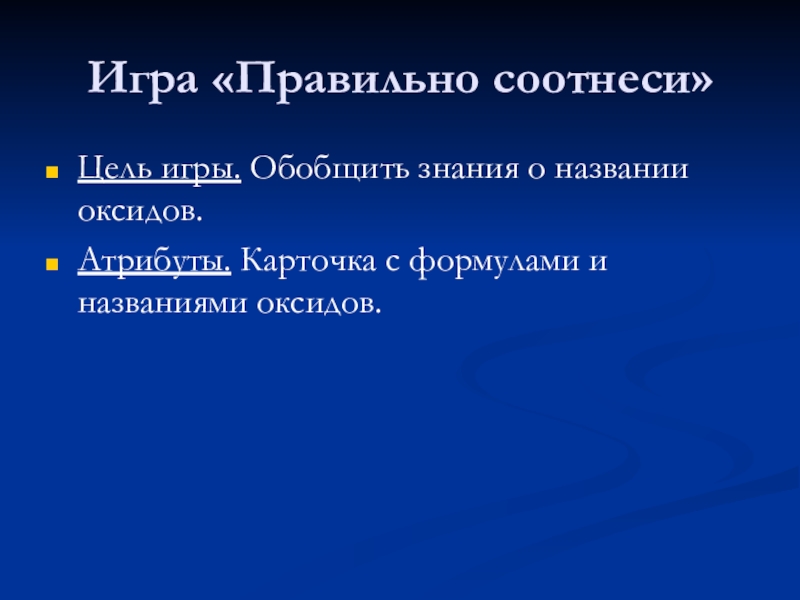 Игра «Правильно соотнеси»

Цель игры. Обобщить знания о названии оксидов.

Атрибуты. Карточка с формулами и названиями оксидов.